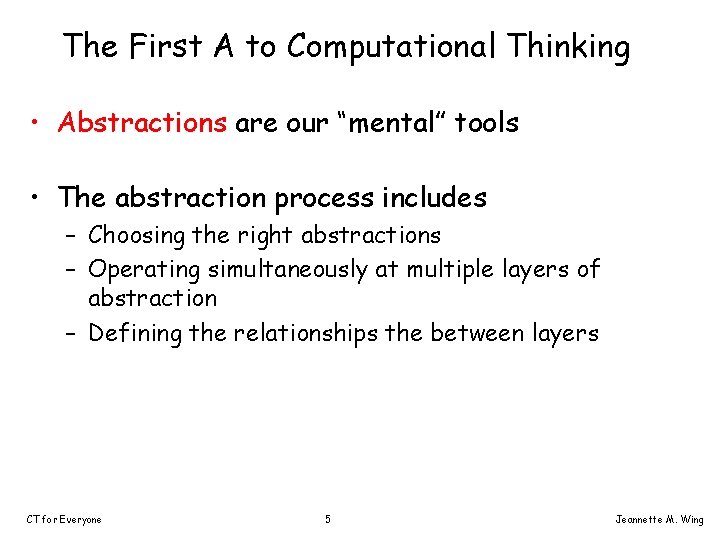 The First A to Computational Thinking

• Abstractions are our “mental” tools

• The abstraction process includes
– Choosing the right abstractions
– Operating simultaneously at multiple layers of abstraction
– Defining the relationships the between layers

CT for Everyone 5 Jeannette M. Wing